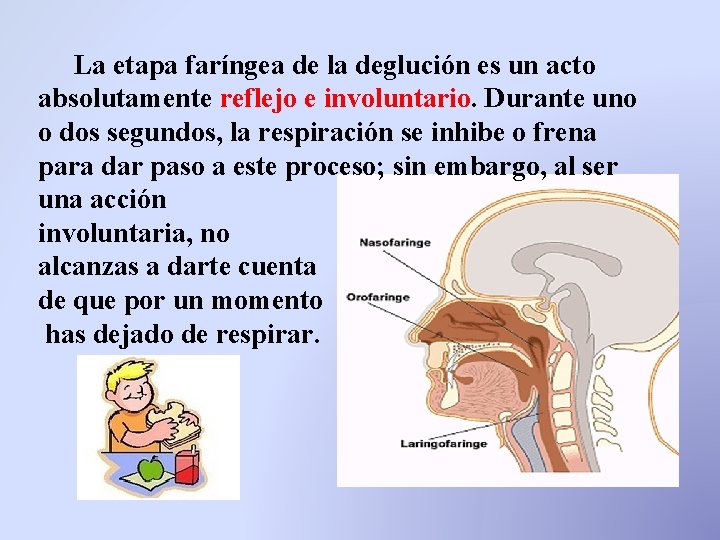 La etapa faríngea de la deglución es un acto absolutamente reflejo e involuntario. Durante uno o dos segundos, la respiración se inhibe o frena para dar paso a este proceso; sin embargo, al ser una acción involuntaria, no alcanzas a darte cuenta de que por un momento has dejado de respirar.

Nasofaringe
Orofaringe
Laringofaringe